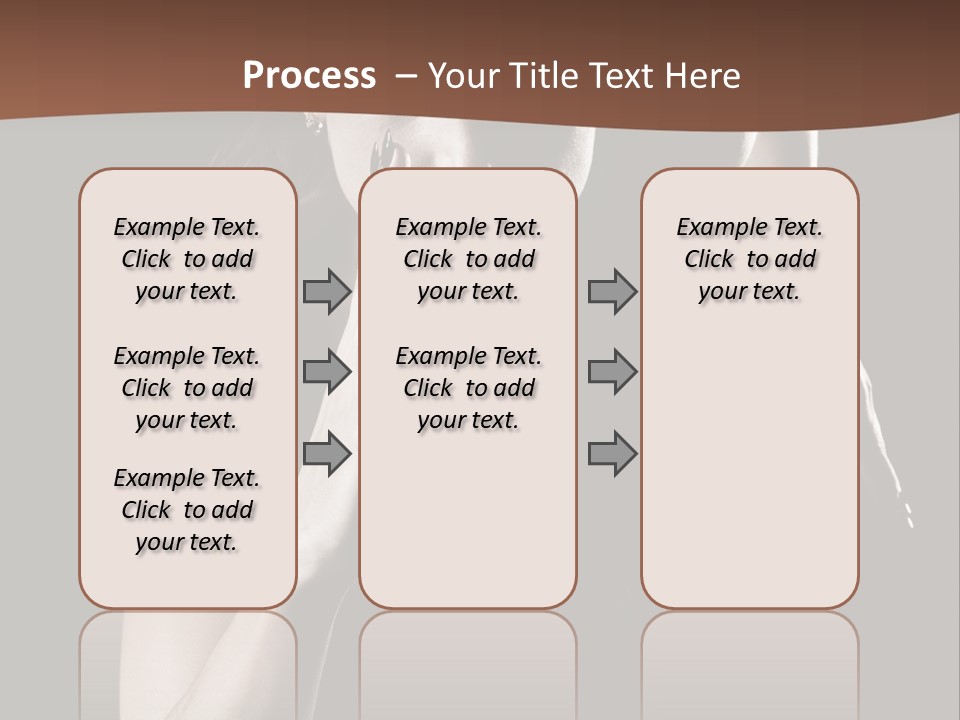 Process – Your Title Text Here

Example Text. Click to add your text.

Example Text. Click to add your text.

Example Text. Click to add your text.

Example Text. Click to add your text.

Example Text. Click to add your text.

Example Text. Click to add your text.